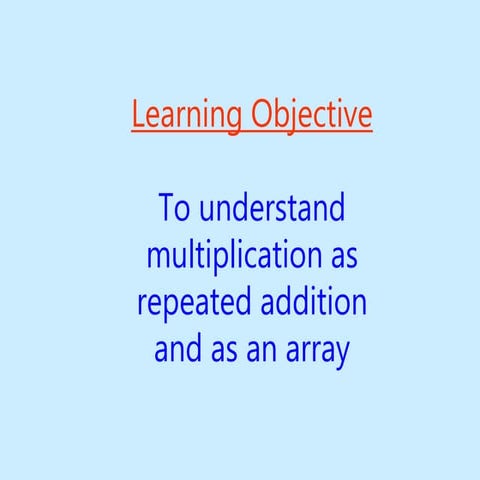 Learning Objective

To understand multiplication as repeated addition and as an array